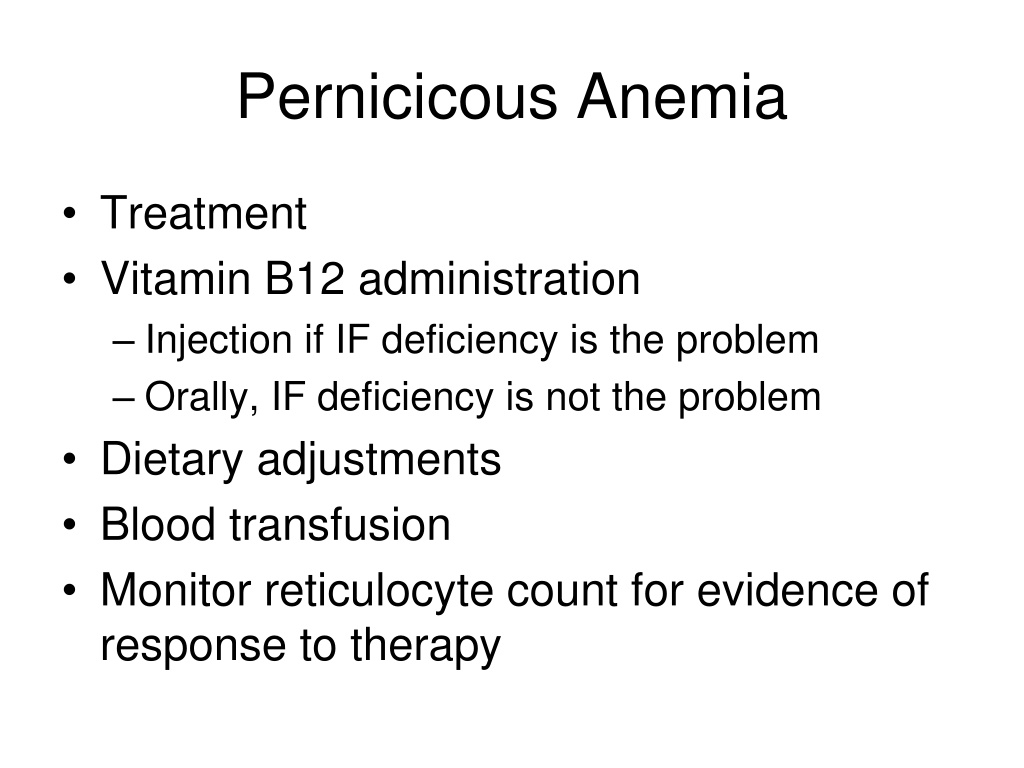 Pernicicous Anemia

• Treatment
• Vitamin B12 administration
– Injection if IF deficiency is the problem
– Orally, IF deficiency is not the problem
• Dietary adjustments
• Blood transfusion
• Monitor reticulocyte count for evidence of response to therapy